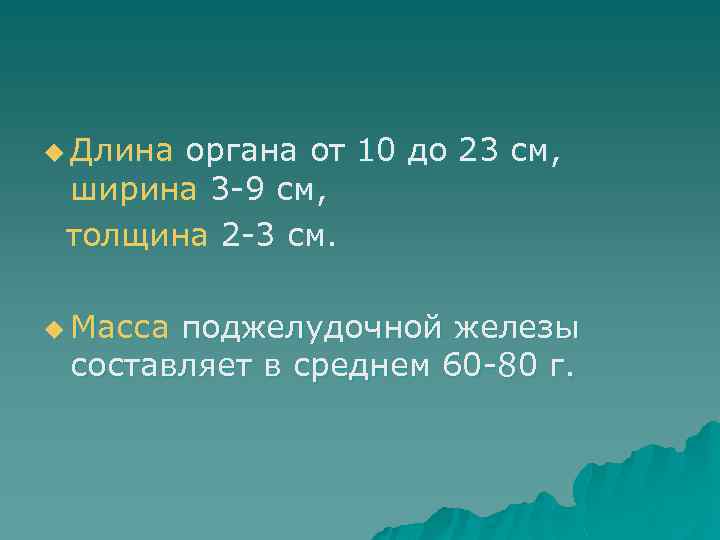 Длина органа от 10 до 23 см, ширина 3-9 см,
толщина 2-3 см.

Масса поджелудочной железы составляет в среднем 60-80 г.